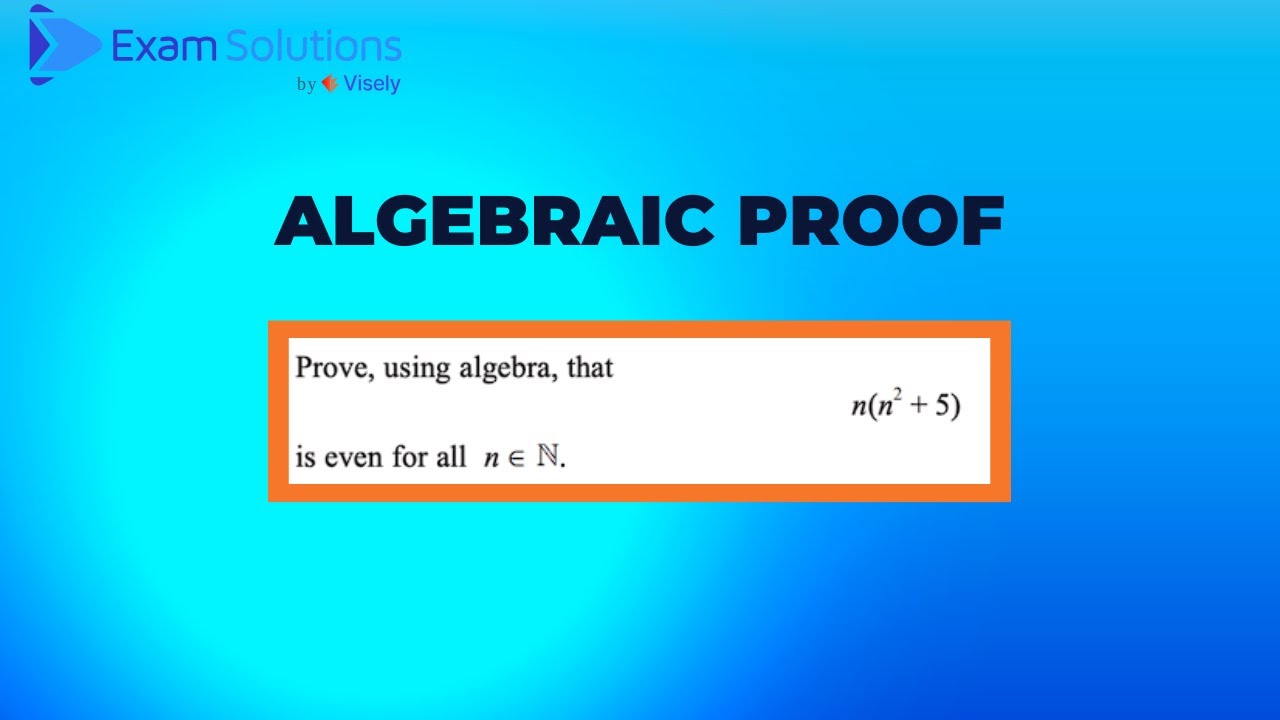 Exam Solutions
by Visely

ALGEBRAIC PROOF

Prove, using algebra, that

$n(n^2 + 5)$

is even for all $n \in \mathbb{N}$.